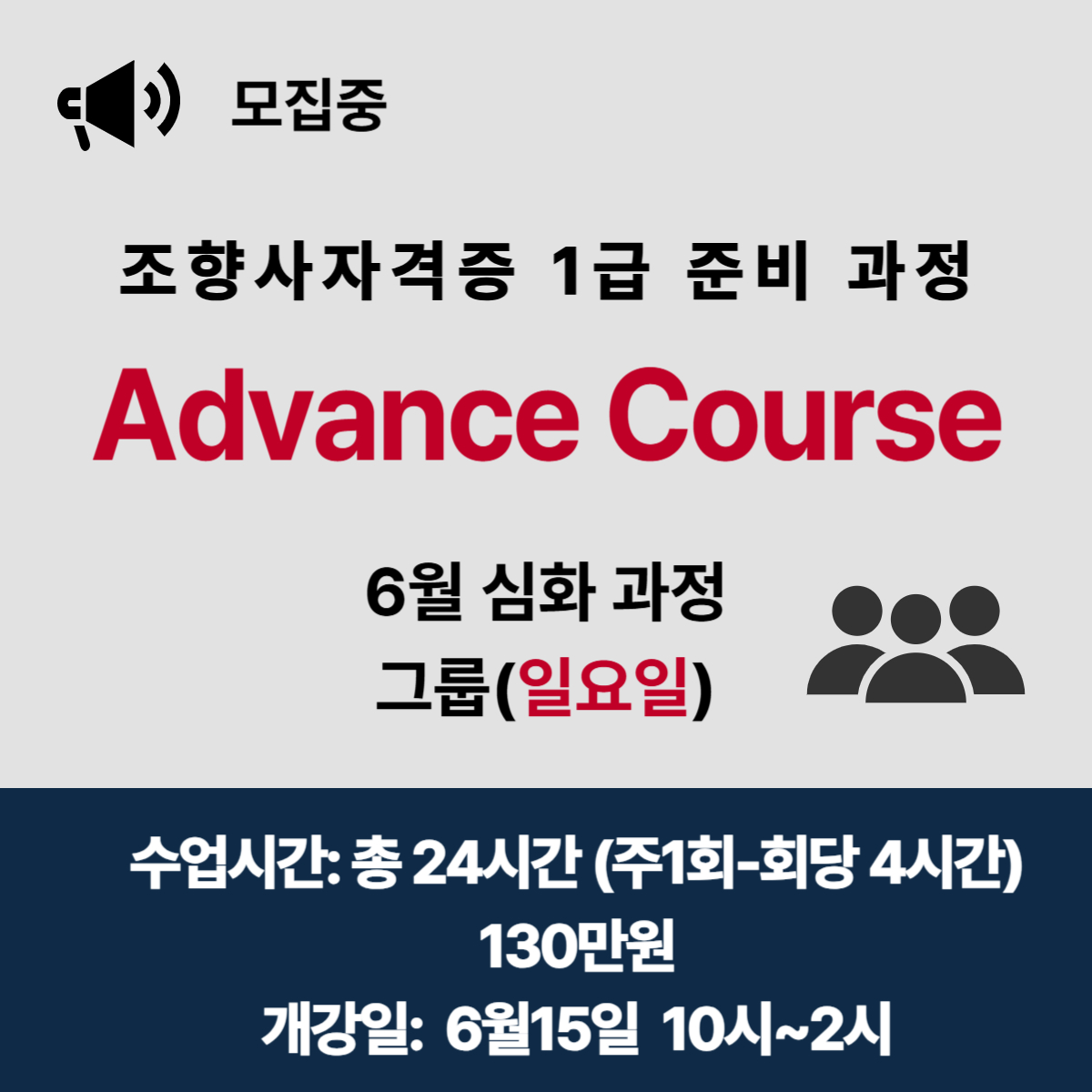 모집중

조향사자격증 1급 준비 과정

Advance Course

6월 심화 과정
그룹(일요일)

수업시간: 총 24시간 (주1회-회당 4시간)
130만원
개강일: 6월15일 10시~2시